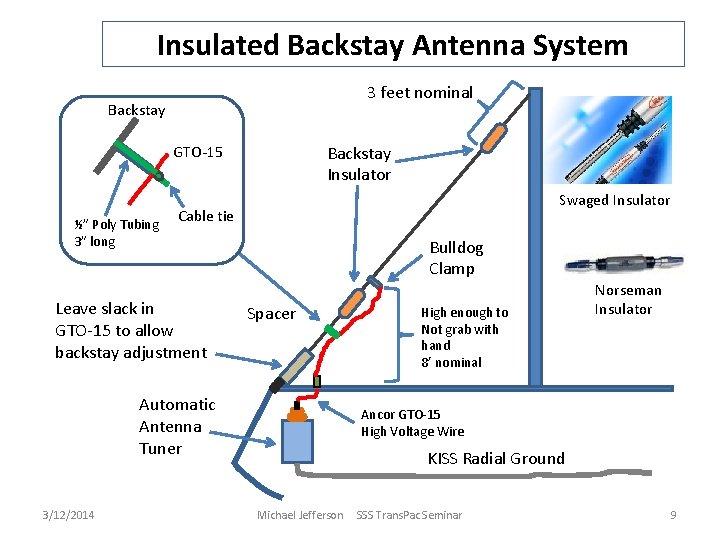 Insulated Backstay Antenna System

Backstay

GTO-15

½" Poly Tubing 3" long

Cable tie

3 feet nominal

Backstay Insulator

Swaged Insulator

Bulldog Clamp

Norseman Insulator

Leave slack in GTO-15 to allow backstay adjustment

Spacer

High enough to Not grab with hand 8' nominal

Automatic Antenna Tuner

Ancor GTO-15 High Voltage Wire

KISS Radial Ground

3/12/2014

Michael Jefferson SSS TransPac Seminar

9